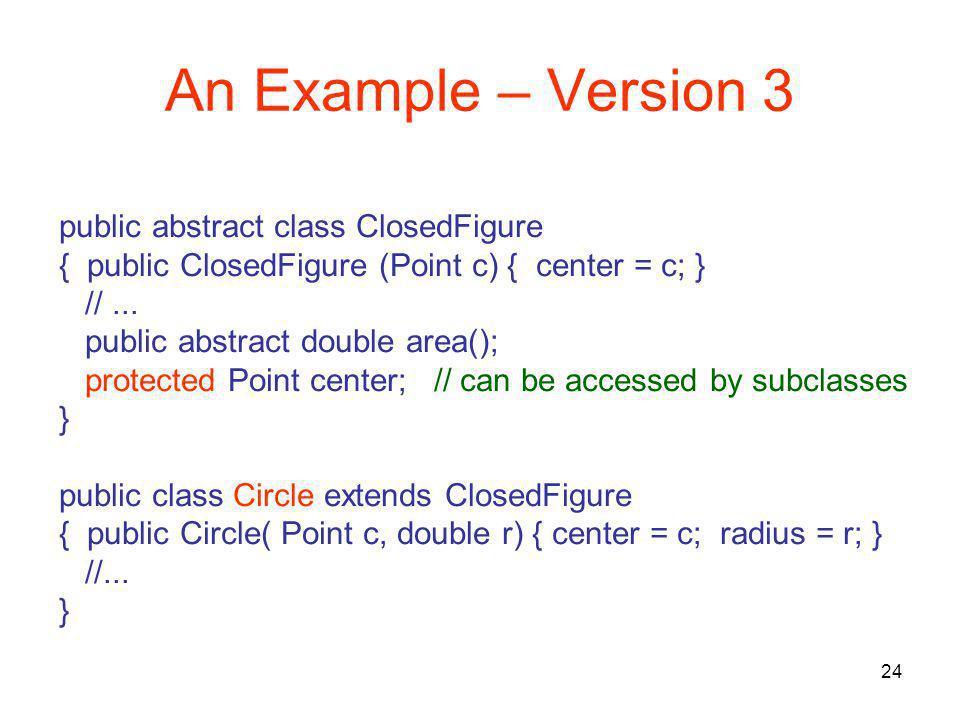 An Example – Version 3

public abstract class ClosedFigure
{ public ClosedFigure (Point c) { center = c; }
// ...
public abstract double area();
protected Point center; // can be accessed by subclasses
}

public class Circle extends ClosedFigure
{ public Circle( Point c, double r) { center = c; radius = r; }
//...
}

24